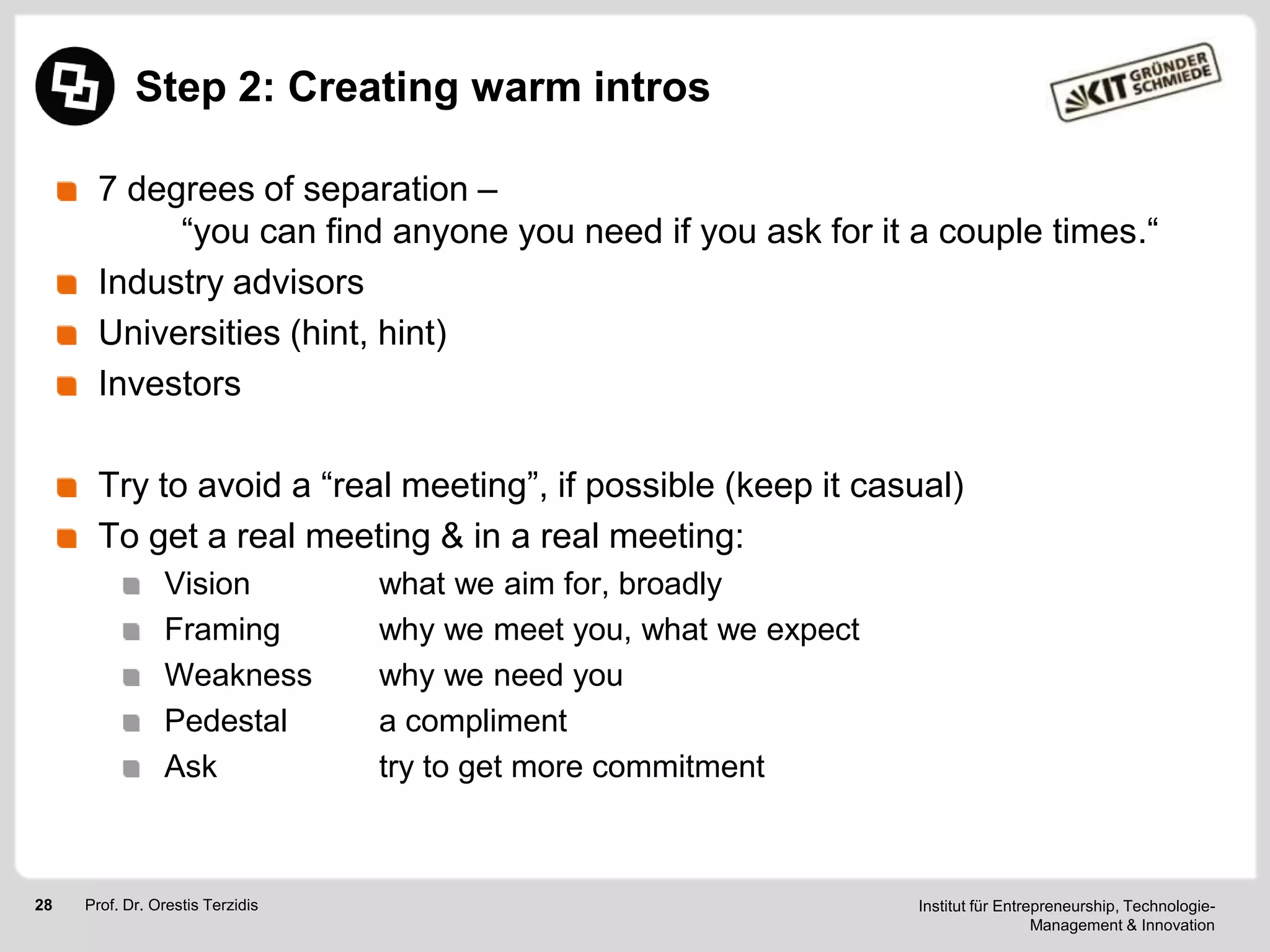 Step 2: Creating warm intros

KIT GRÜNDER SCHMIEDE

7 degrees of separation – “you can find anyone you need if you ask for it a couple times.“

Industry advisors

Universities (hint, hint)

Investors

Try to avoid a “real meeting”, if possible (keep it casual)

To get a real meeting & in a real meeting:

Vision what we aim for, broadly

Framing why we meet you, what we expect

Weakness why we need you

Pedestal a compliment

Ask try to get more commitment

28 Prof. Dr. Orestis Terzidis

Institut für Entrepreneurship, Technologie-Management & Innovation